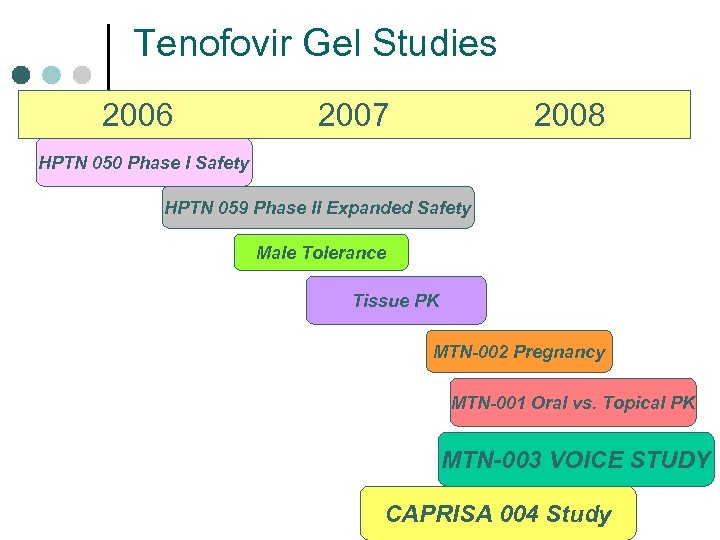 Tenofovir Gel Studies

2006 2007 2008

HPTN 050 Phase I Safety

HPTN 059 Phase II Expanded Safety

Male Tolerance

Tissue PK

MTN-002 Pregnancy

MTN-001 Oral vs. Topical PK

MTN-003 VOICE STUDY

CAPRISA 004 Study